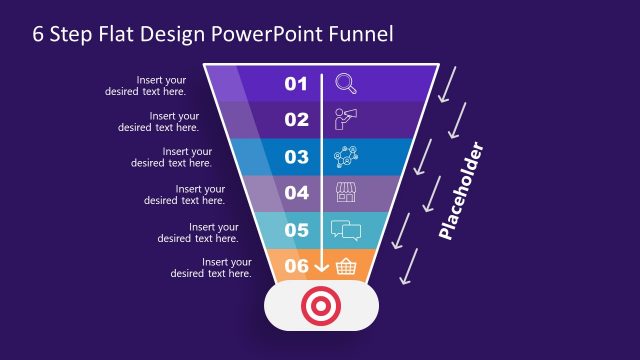 6 Step Flat Design PowerPoint Funnel

Insert your desired text here.

01

Insert your desired text here.

02

Insert your desired text here.

03

Insert your desired text here.

04

Insert your desired text here.

05

Insert your desired text here.

06

Placeholder